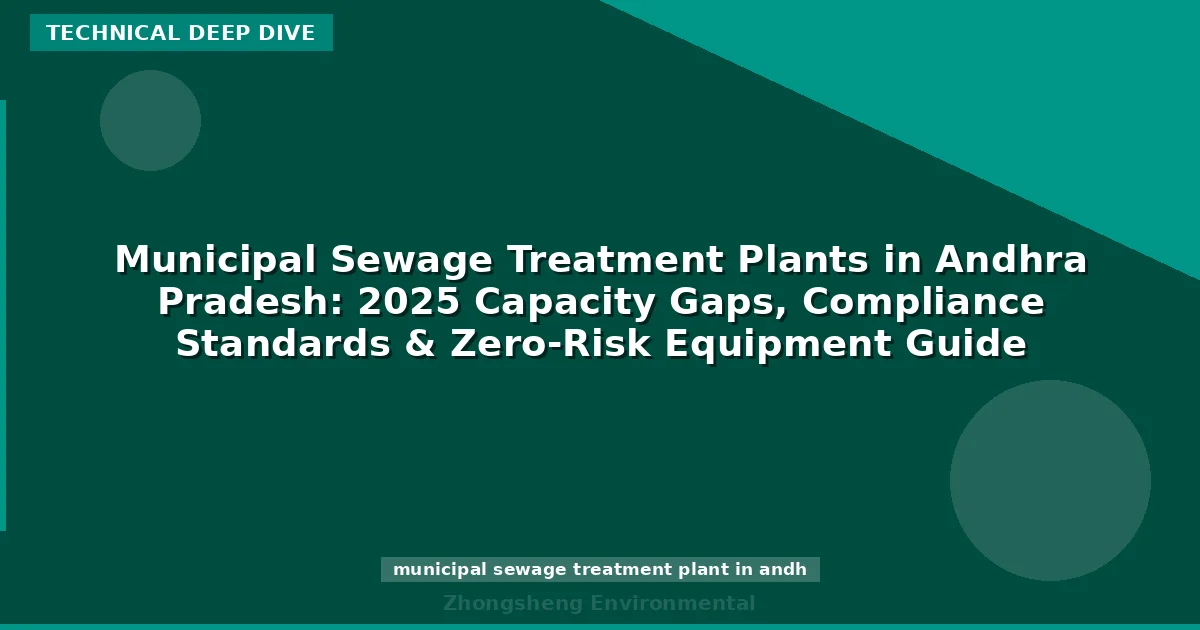 TECHNICAL DEEP DIVE

Municipal Sewage Treatment Plants in Andhra Pradesh: 2025 Capacity Gaps, Compliance Standards & Zero-Risk Equipment Guide

municipal sewage treatment plant in andh

Zhongsheng Environmental